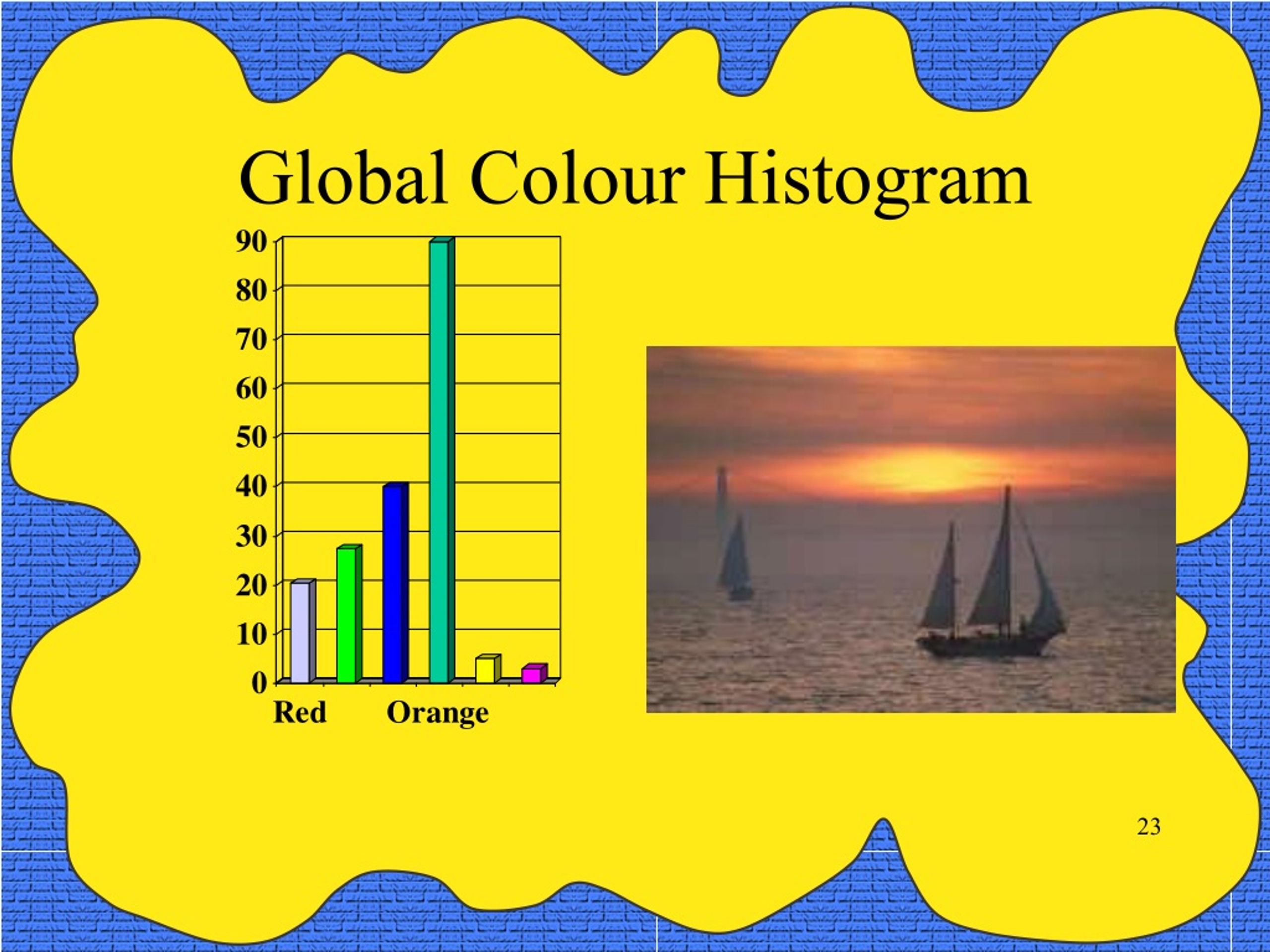 Global Colour Histogram

90
80
70
60
50
40
30
20
10
0

Red Orange

23